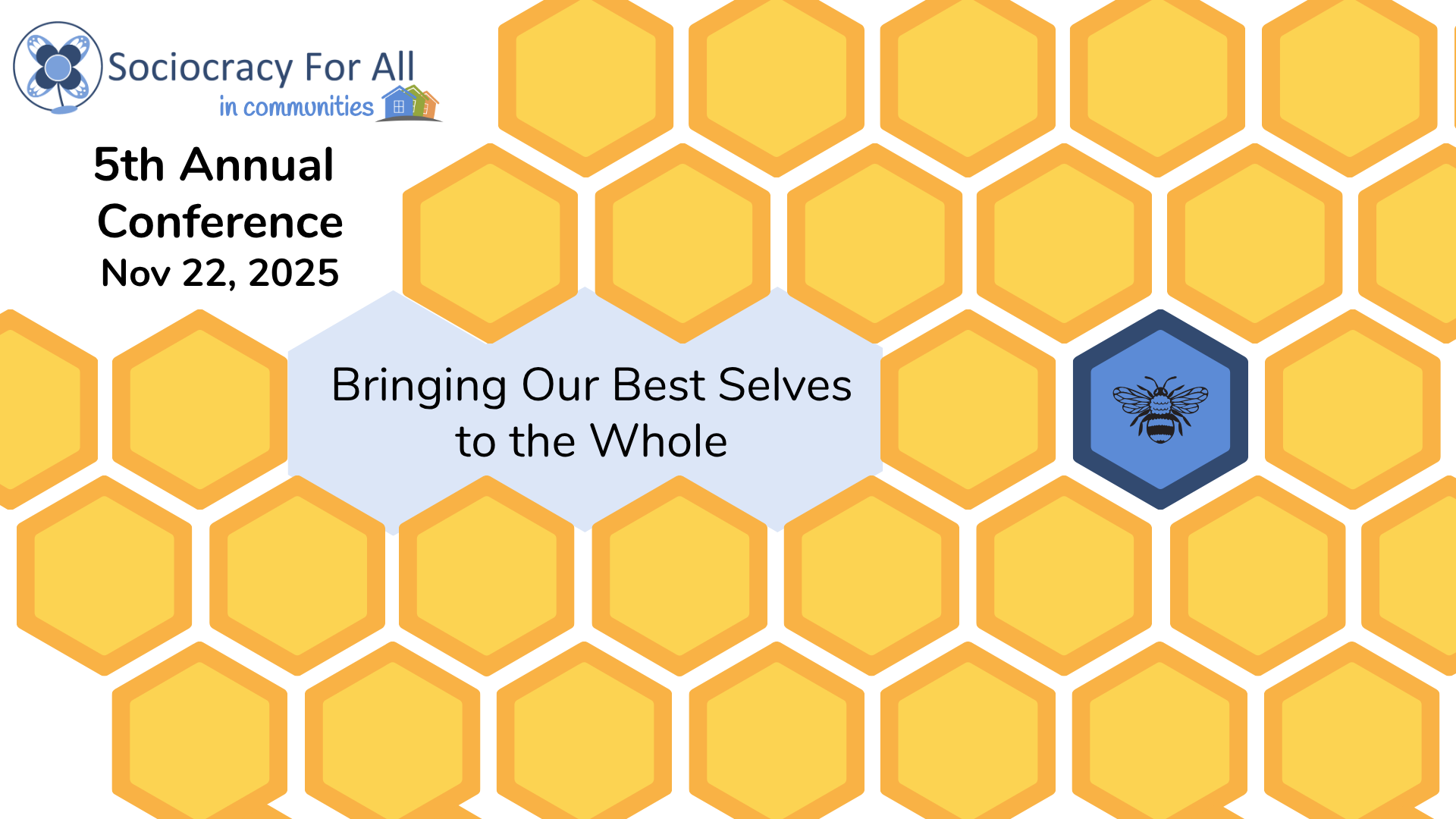 Sociocracy For All
in communities

5th Annual Conference
Nov 22, 2025

Bringing Our Best Selves to the Whole